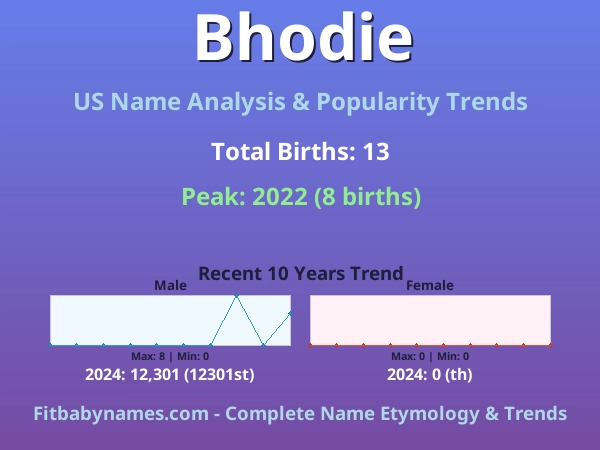 Bhodie

US Name Analysis & Popularity Trends

Total Births: 13

Peak: 2022 (8 births)

Recent 10 Years Trend

Male

Max: 8 | Min: 0

2024: 12,301 (12301st)

Female

Max: 0 | Min: 0

2024: 0 (th)

Fitbabynames.com - Complete Name Etymology & Trends